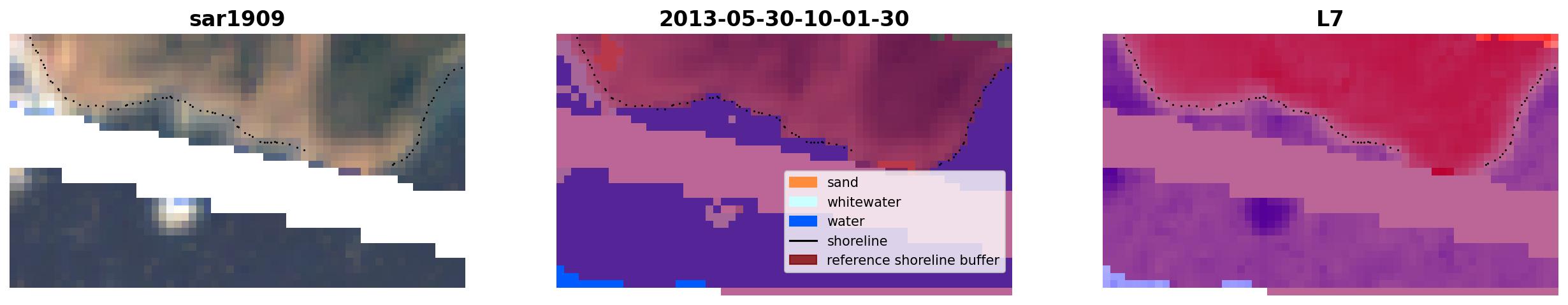 sar1909

2013-05-30-10-01-30

sand
whitewater
water
shoreline
reference shoreline buffer

L7